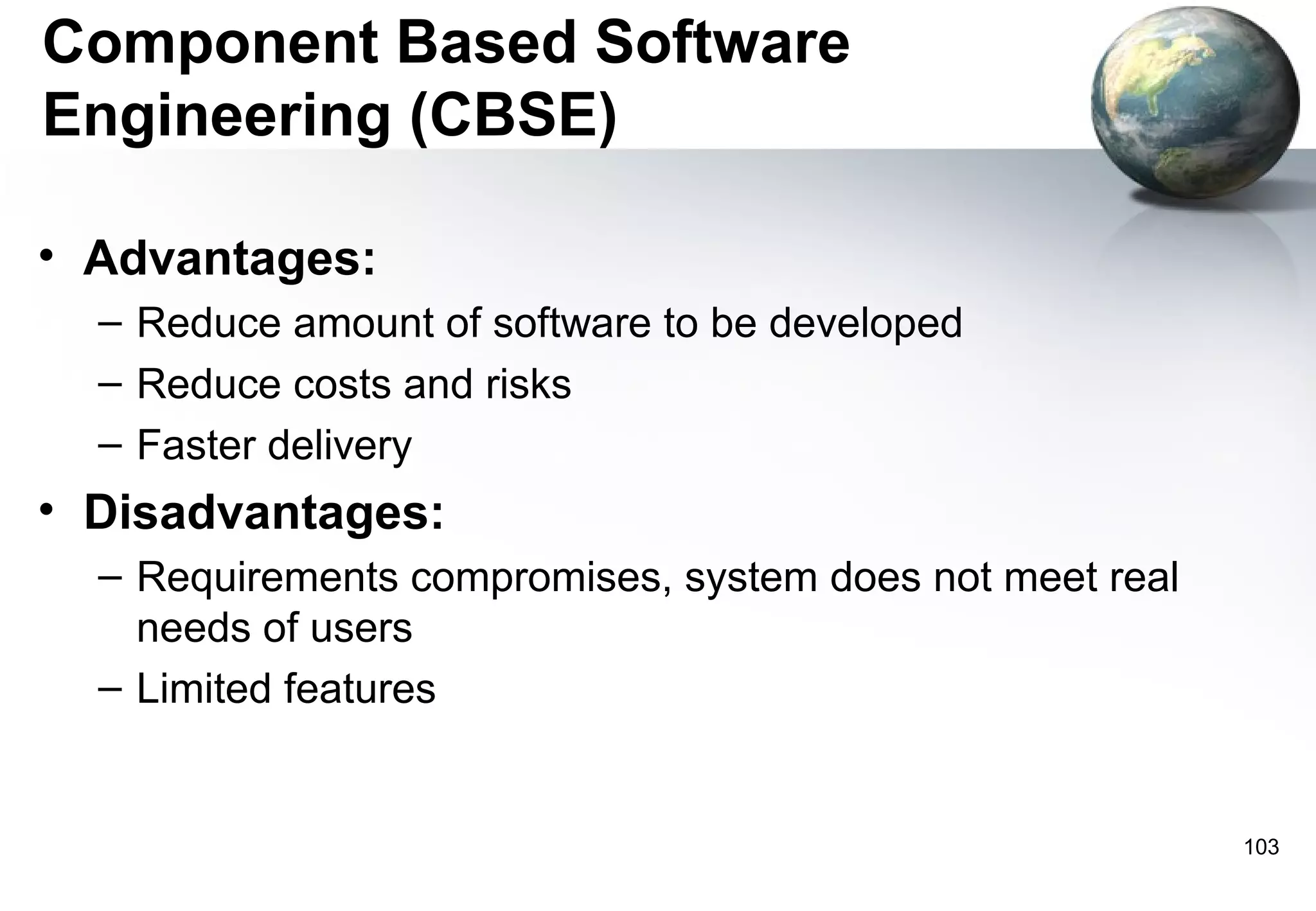 Component Based Software Engineering (CBSE)

• Advantages:
– Reduce amount of software to be developed
– Reduce costs and risks
– Faster delivery
• Disadvantages:
– Requirements compromises, system does not meet real needs of users
– Limited features

103